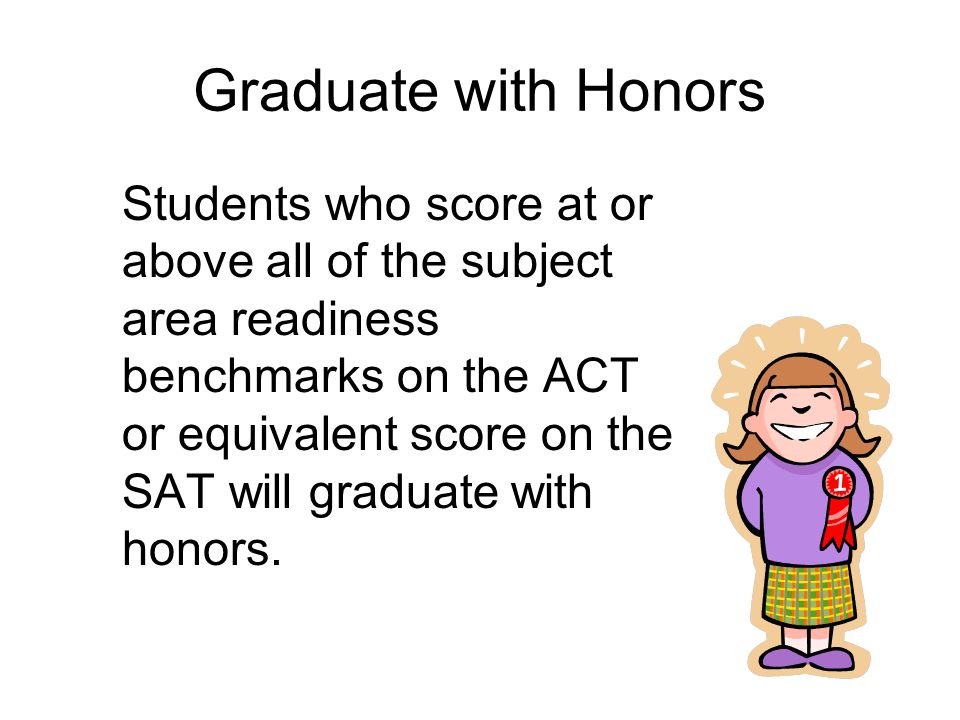 Graduate with Honors

Students who score at or above all of the subject area readiness benchmarks on the ACT or equivalent score on the SAT will graduate with honors.

1